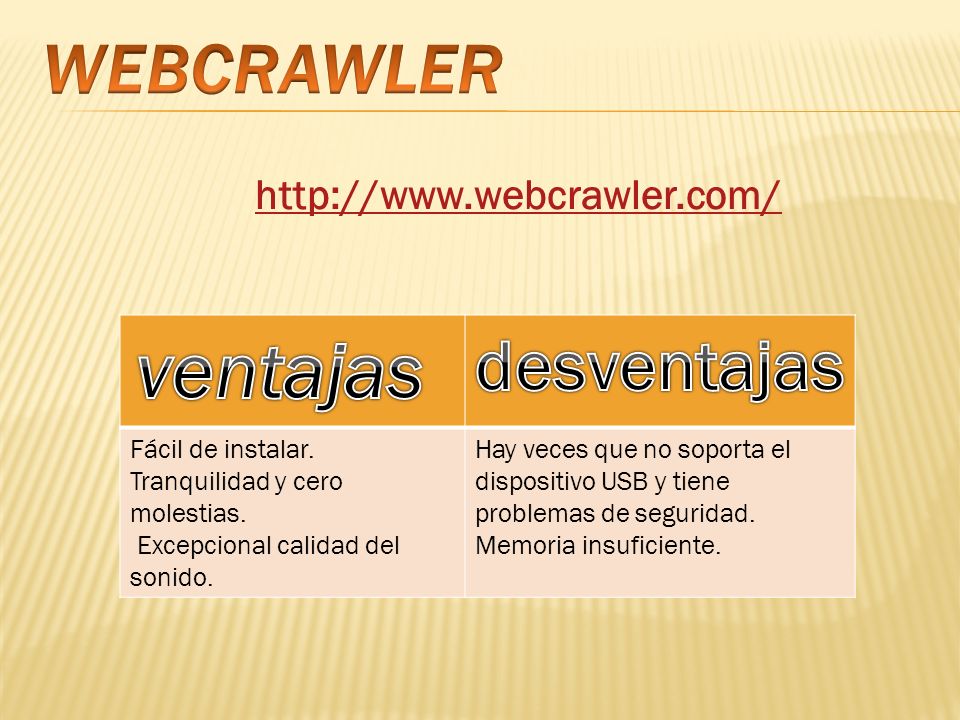 WEBCRAWLER

http://www.webcrawler.com/

| ventajas | desventajas |
|---|---|
| Fácil de instalar. Tranquilidad y cero molestias. Excepcional calidad del sonido. | Hay veces que no soporta el dispositivo USB y tiene problemas de seguridad. Memoria insuficiente. |